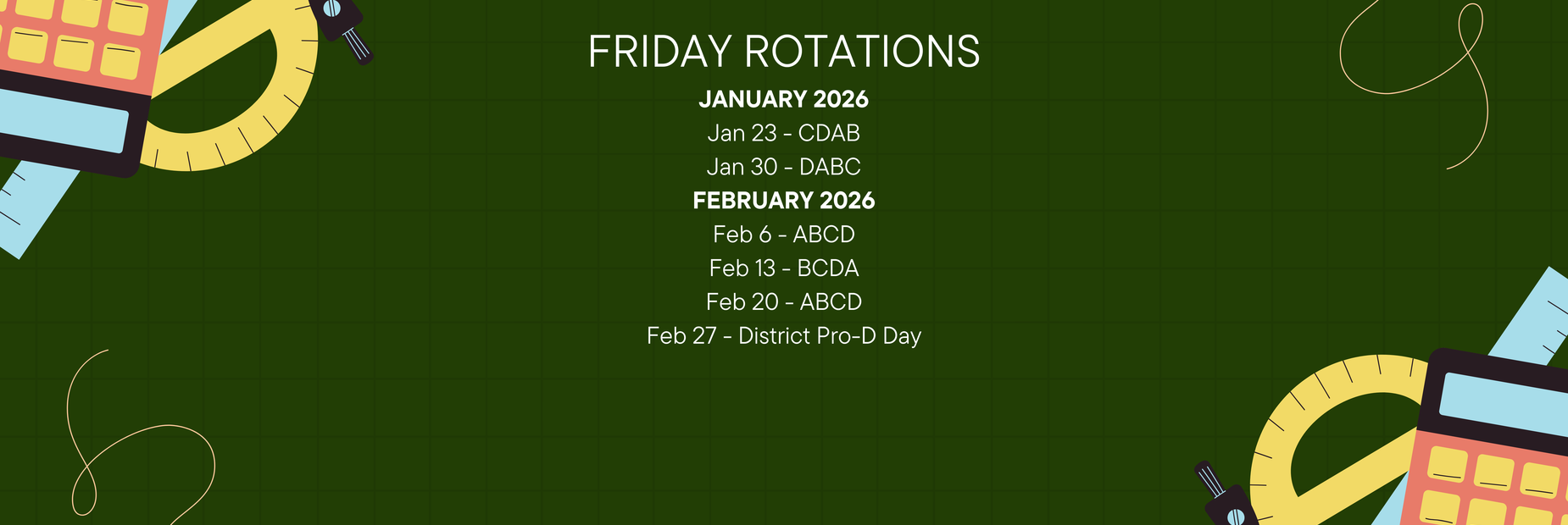 FRIDAY ROTATIONS

JANUARY 2026

Jan 23 - CDAB

Jan 30 - DABC

FEBRUARY 2026

Feb 6 - ABCD

Feb 13 - BCDA

Feb 20 - ABCD

Feb 27 - District Pro-D Day